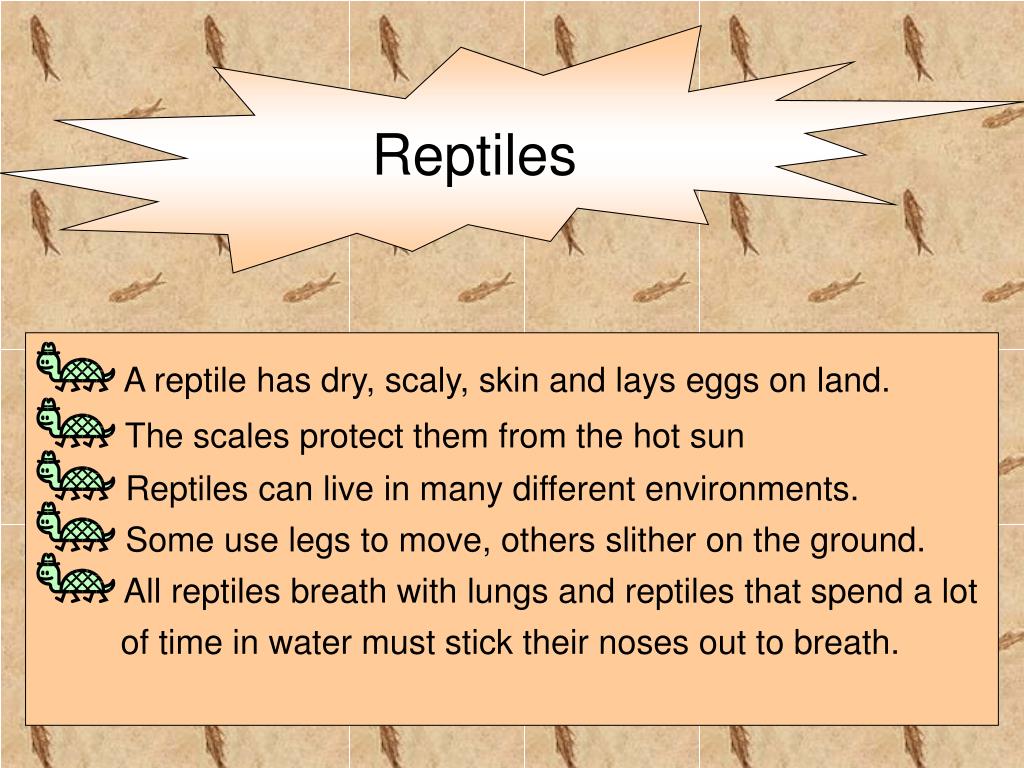 Reptiles

A reptile has dry, scaly, skin and lays eggs on land.

The scales protect them from the hot sun

Reptiles can live in many different environments.

Some use legs to move, others slither on the ground.

All reptiles breath with lungs and reptiles that spend a lot of time in water must stick their noses out to breath.